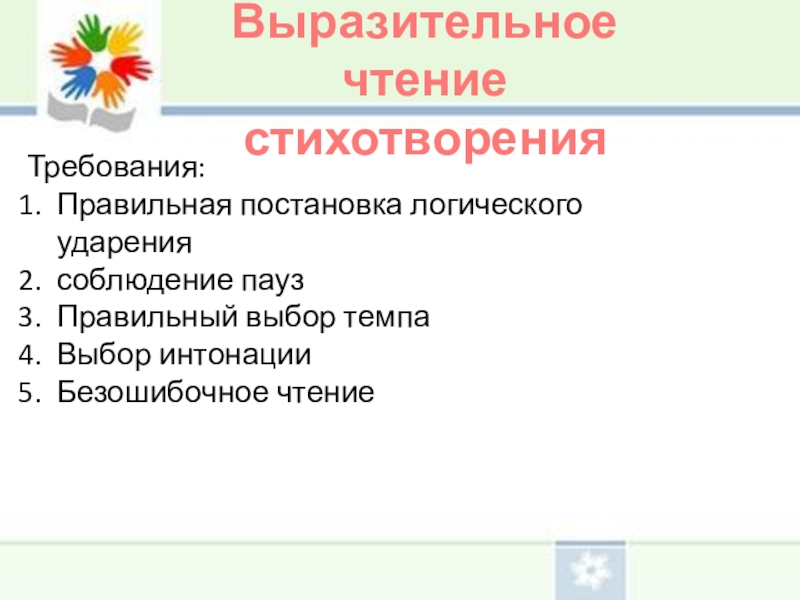 Выразительное чтение стихотворения

Требования:
1. Правильная постановка логического ударения
2. соблюдение пауз
3. Правильный выбор темпа
4. Выбор интонации
5. Безошибочное чтение